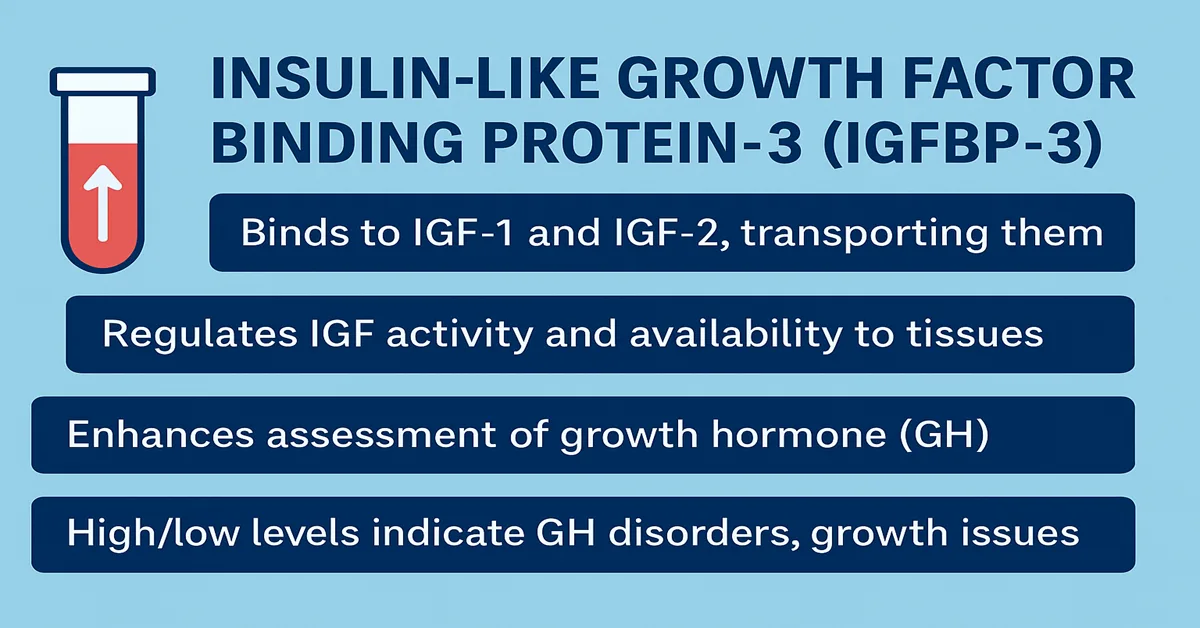 INSULIN-LIKE GROWTH FACTOR BINDING PROTEIN-3 (IGFBP-3)

Binds to IGF-1 and IGF-2, transporting them

Regulates IGF activity and availability to tissues

Enhances assessment of growth hormone (GH)

High/low levels indicate GH disorders, growth issues